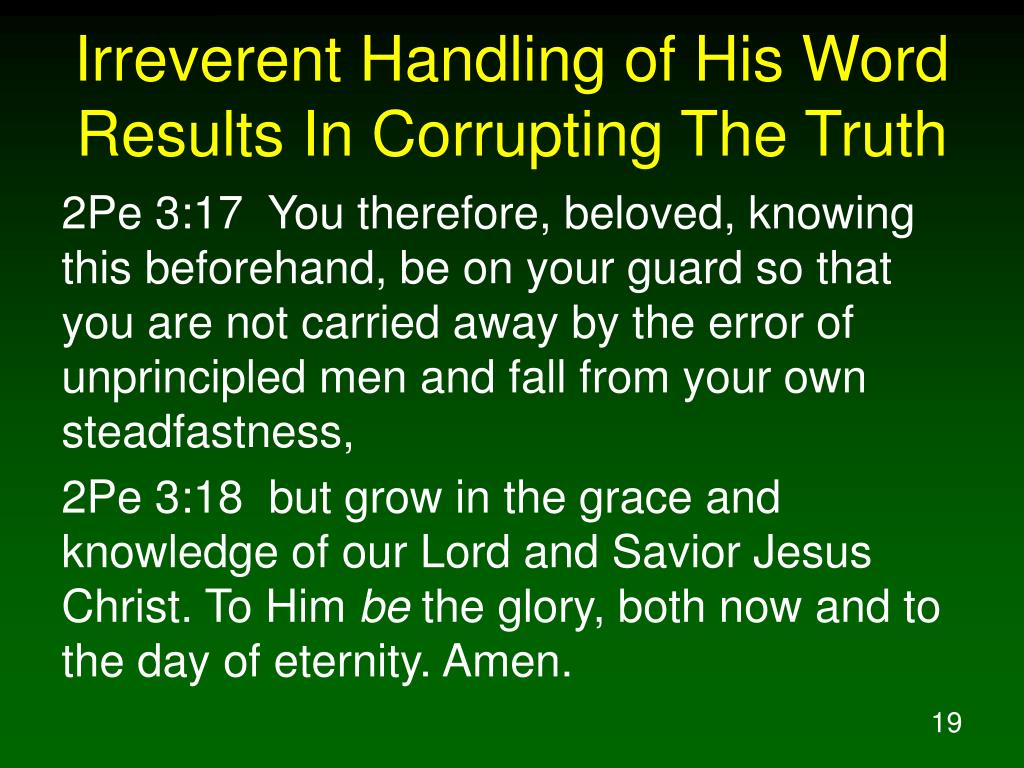 Irreverent Handling of His Word Results In Corrupting The Truth

2Pe 3:17 You therefore, beloved, knowing this beforehand, be on your guard so that you are not carried away by the error of unprincipled men and fall from your own steadfastness,

2Pe 3:18 but grow in the grace and knowledge of our Lord and Savior Jesus Christ. To Him be the glory, both now and to the day of eternity. Amen.

19